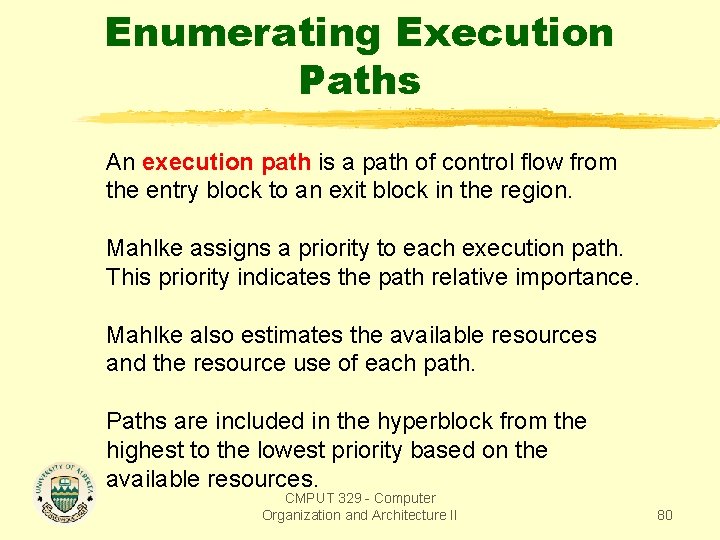 Enumerating Execution Paths

An execution path is a path of control flow from the entry block to an exit block in the region.

Mahlke assigns a priority to each execution path. This priority indicates the path relative importance.

Mahlke also estimates the available resources and the resource use of each path.

Paths are included in the hyperblock from the highest to the lowest priority based on the available resources.

UNIVERSITY OF ALBERTA

CMPUT 329 - Computer Organization and Architecture II

80